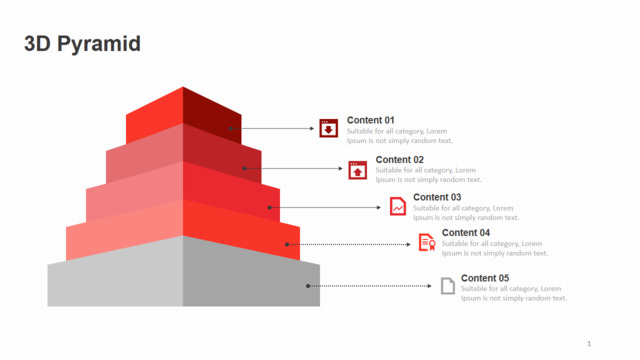 3D Pyramid

Content 01
Suitable for all category, Lorem Ipsum is not simply random text.

Content 02
Suitable for all category, Lorem Ipsum is not simply random text.

Content 03
Suitable for all category, Lorem Ipsum is not simply random text.

Content 04
Suitable for all category, Lorem Ipsum is not simply random text.

Content 05
Suitable for all category, Lorem Ipsum is not simply random text.

1